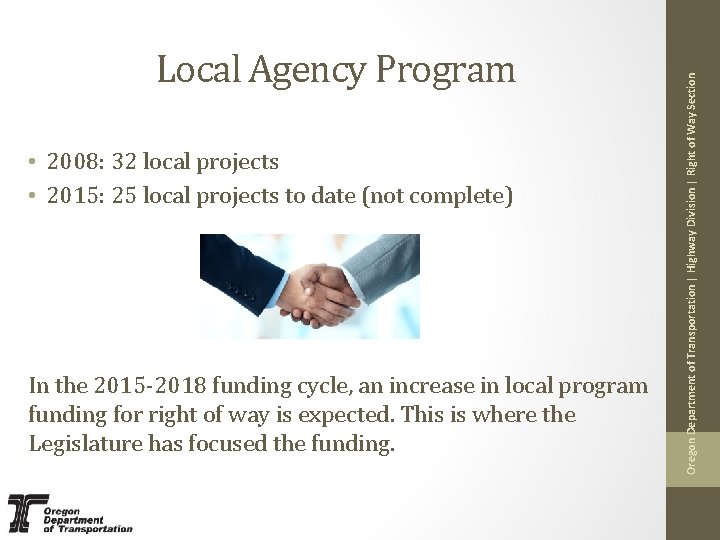 Local Agency Program

• 2008: 32 local projects
• 2015: 25 local projects to date (not complete)

In the 2015-2018 funding cycle, an increase in local program funding for right of way is expected. This is where the Legislature has focused the funding.

Oregon Department of Transportation

Oregon Department of Transportation | Highway Division | Right of Way Section